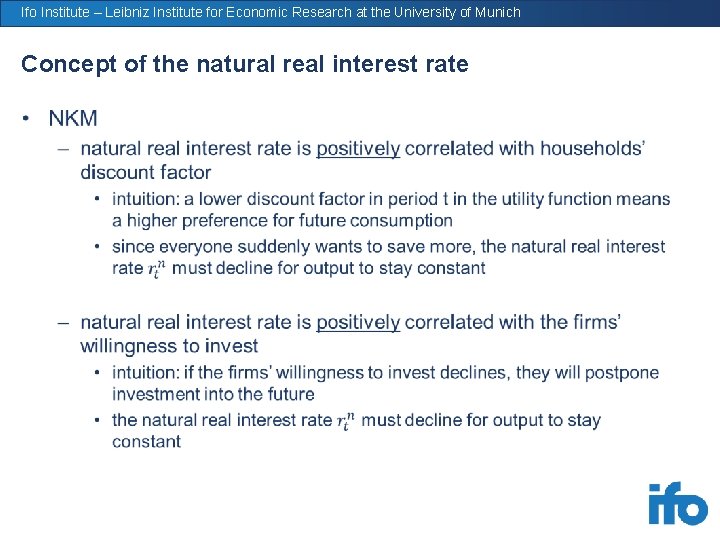 Ifo Institute – Leibniz Institute for Economic Research at the University of Munich

Concept of the natural real interest rate

• NKM

– natural real interest rate is positively correlated with households' discount factor

• intuition: a lower discount factor in period t in the utility function means a higher preference for future consumption

• since everyone suddenly wants to save more, the natural real interest rate $r_t^n$ must decline for output to stay constant

– natural real interest rate is positively correlated with the firms' willingness to invest

• intuition: if the firms' willingness to invest declines, they will postpone investment into the future

• the natural real interest rate $r_t^n$ must decline for output to stay constant

ifo